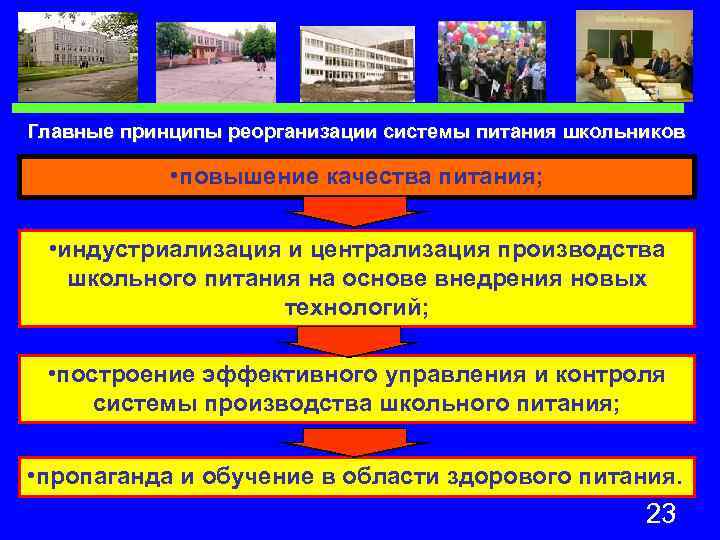 Главные принципы реорганизации системы питания школьников

•повышение качества питания;

•индустриализация и централизация производства школьного питания на основе внедрения новых технологий;

•построение эффективного управления и контроля системы производства школьного питания;

•пропаганда и обучение в области здорового питания.

23